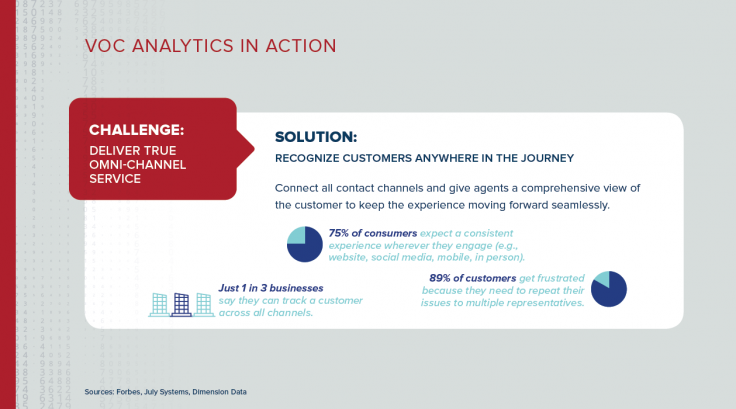 VOC ANALYTICS IN ACTION

CHALLENGE:
DELIVER TRUE OMNI-CHANNEL SERVICE

SOLUTION:
RECOGNIZE CUSTOMERS ANYWHERE IN THE JOURNEY

Connect all contact channels and give agents a comprehensive view of the customer to keep the experience moving forward seamlessly.

75% of consumers expect a consistent experience wherever they engage (e.g., website, social media, mobile, in person).

Just 1 in 3 businesses say they can track a customer across all channels.

89% of customers get frustrated because they need to repeat their issues to multiple representatives.

Sources: Forbes, July Systems, Dimension Data